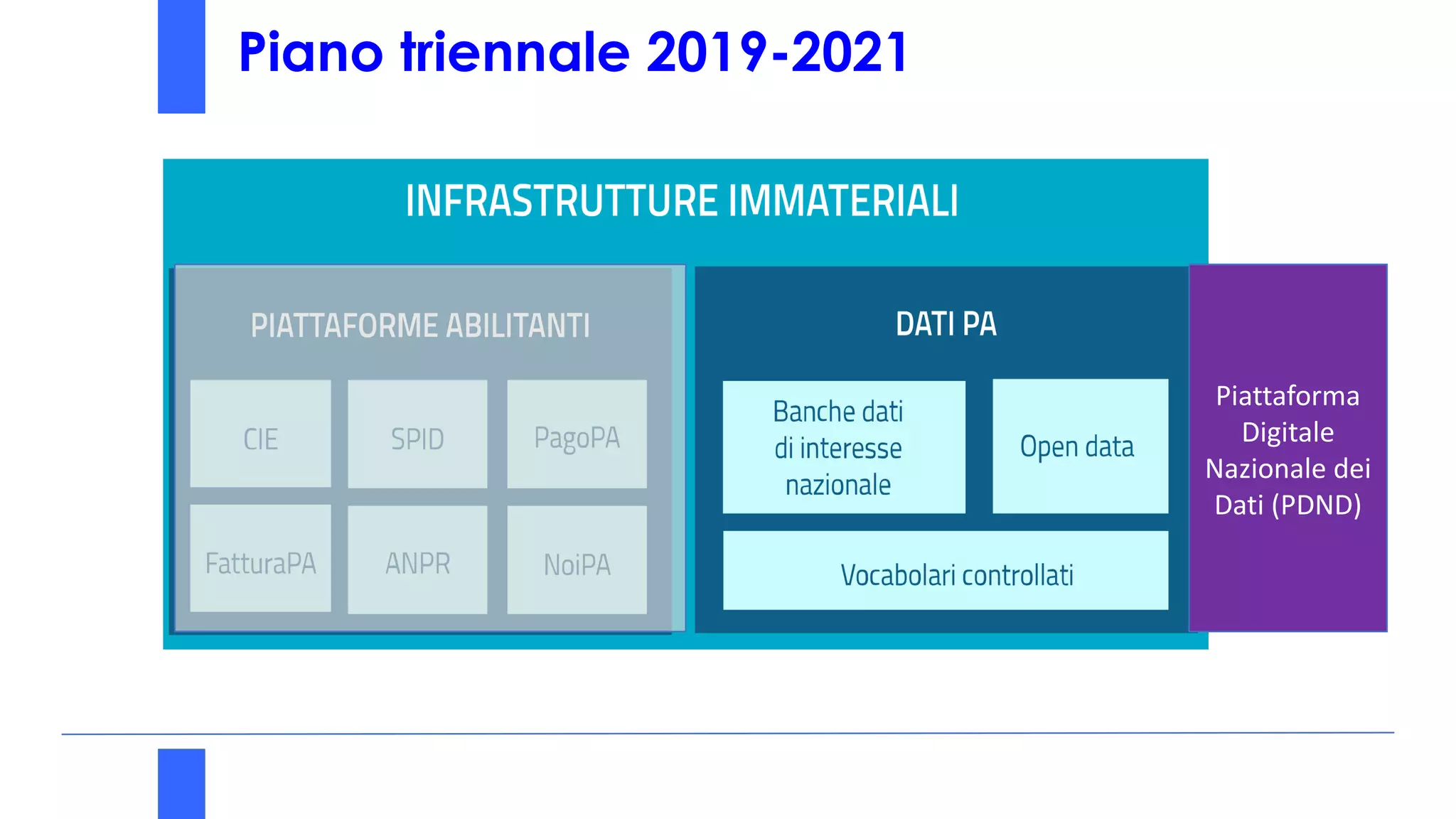 Piano triennale 2019-2021

INFRASTRUTTURE IMMATERIALI

PIATTAFORME ABILITANTI

CIE

SPID

PagoPA

FatturaPA

ANPR

NoiPA

DATI PA

Banche dati di interesse nazionale

Open data

Vocabolari controllati

Piattaforma Digitale Nazionale dei Dati (PDND)